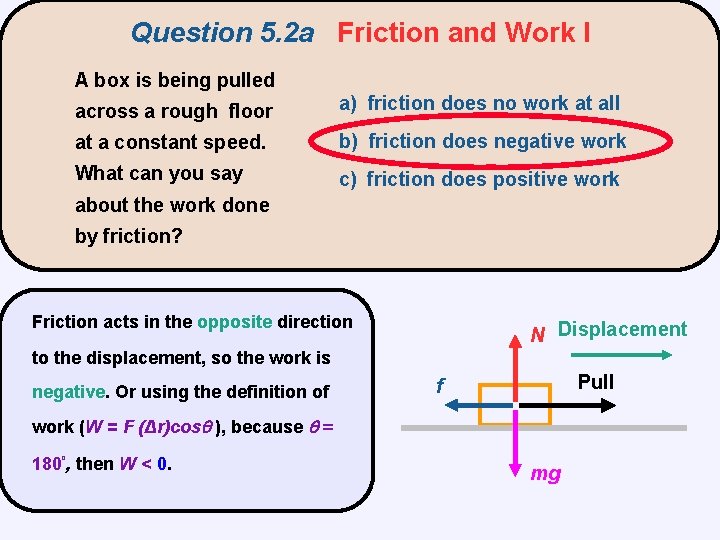 Question 5.2a Friction and Work I

A box is being pulled across a rough floor at a constant speed. What can you say about the work done by friction?

a) friction does no work at all
b) friction does negative work
c) friction does positive work

Friction acts in the opposite direction to the displacement, so the work is negative. Or using the definition of work ($W = F (\Delta r)\cos\theta$), because $\theta = 180^\circ$, then $W < 0$.

N
Displacement
f
Pull
mg